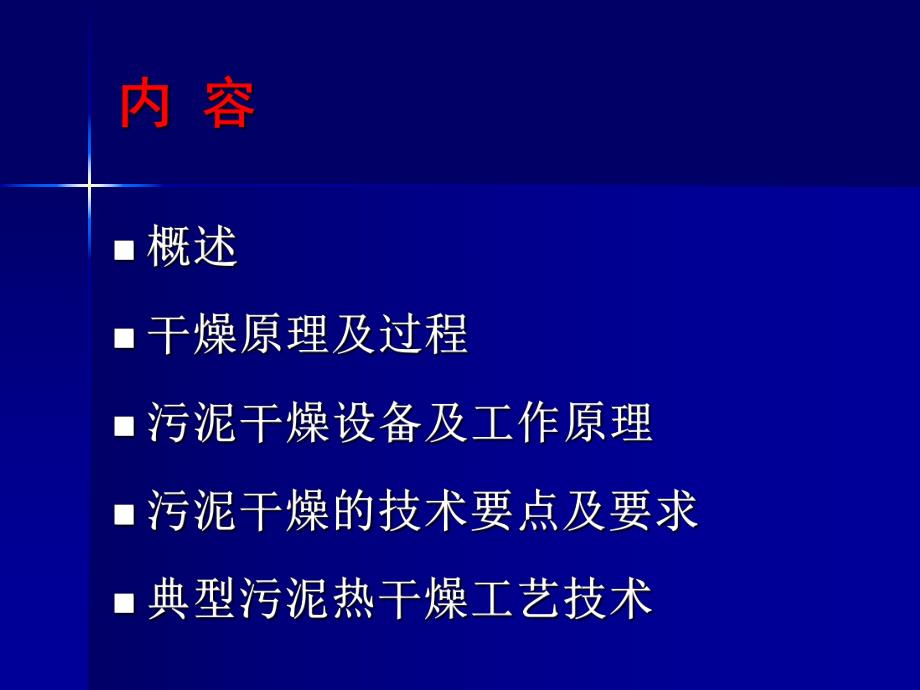 内 容

■ 概述

■ 干燥原理及过程

■ 污泥干燥设备及工作原理

■ 污泥干燥的技术要点及要求

■ 典型污泥热干燥工艺技术